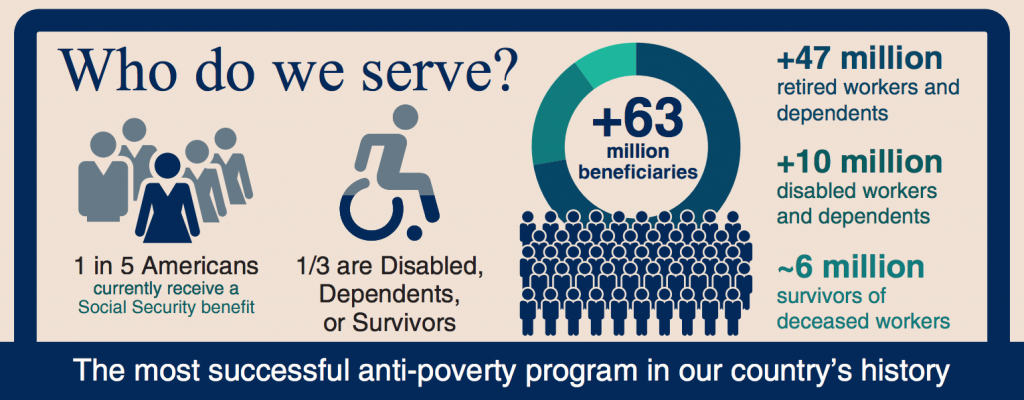 Who do we serve?

1 in 5 Americans
currently receive a Social Security benefit

1/3 are Disabled, Dependents, or Survivors

+63
million beneficiaries

+47 million
retired workers and dependents

+10 million
disabled workers and dependents

~6 million
survivors of deceased workers

The most successful anti-poverty program in our country's history